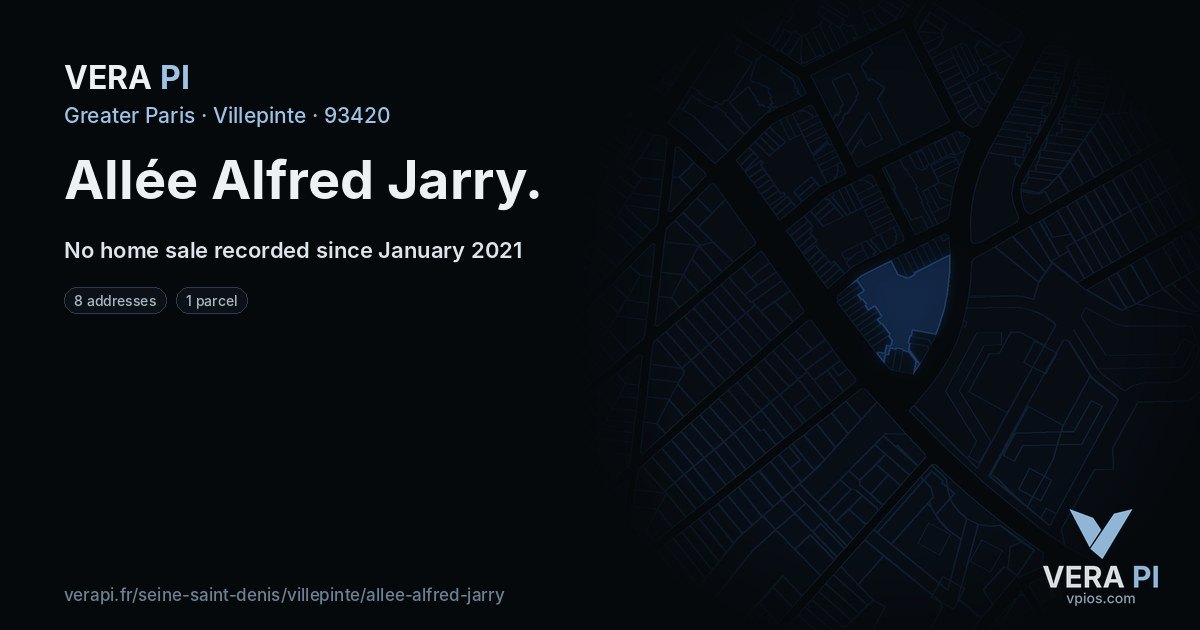 VERA PI

Greater Paris · Villepinte · 93420

Allée Alfred Jarry.

No home sale recorded since January 2021

8 addresses

1 parcel

verapi.fr/seine-saint-denis/villepinte/allee-alfred-jarry

VERA PI
vpios.com